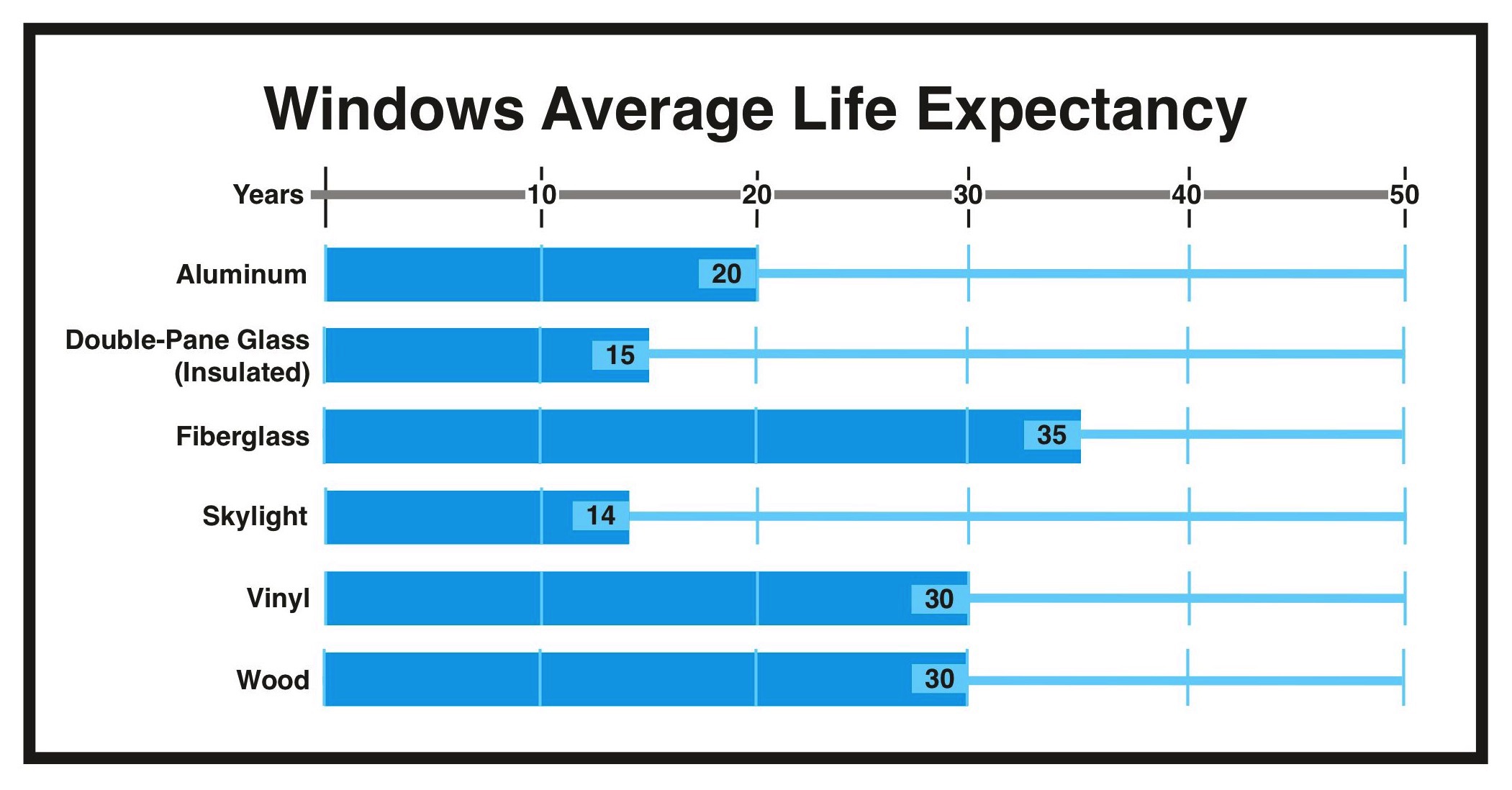 Windows Average Life Expectancy

Years 10 20 30 40 50

Aluminum 20

Double-Pane Glass (Insulated) 15

Fiberglass 35

Skylight 14

Vinyl 30

Wood 30